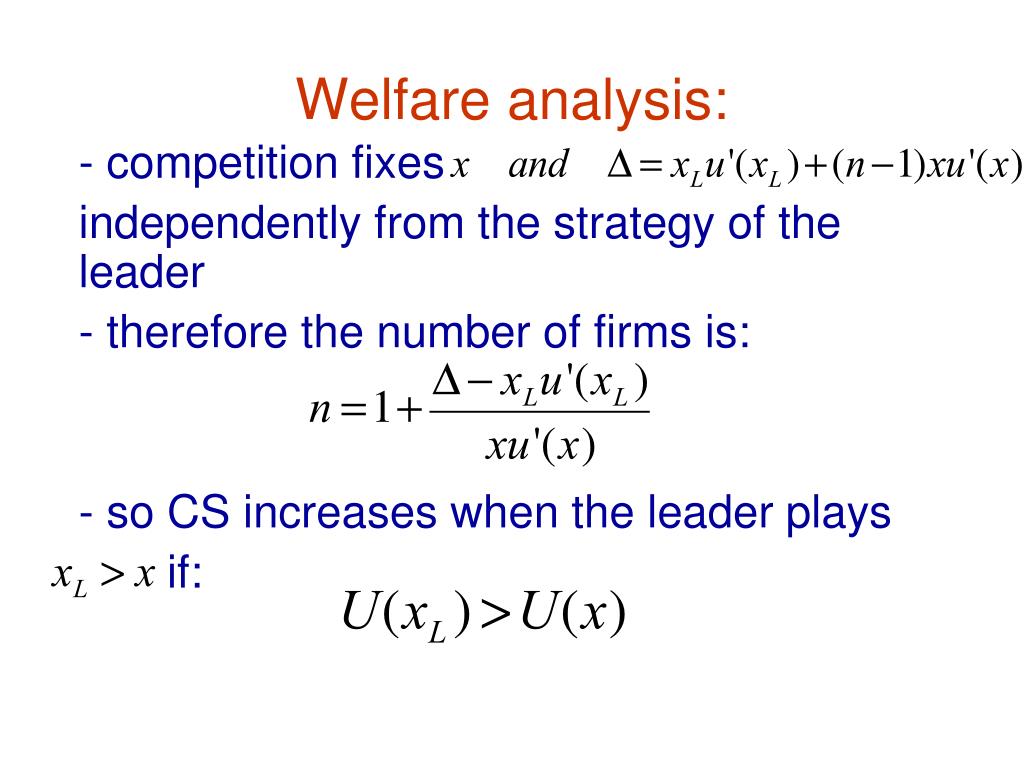 Welfare analysis:

- competition fixes $x \quad and \quad \Delta = x_L u'(x_L) + (n-1)xu'(x)$ independently from the strategy of the leader

- therefore the number of firms is:

$n = 1 + \frac{\Delta - x_L u'(x_L)}{xu'(x)}$

- so CS increases when the leader plays $x_L > x$ if:

$U(x_L) > U(x)$